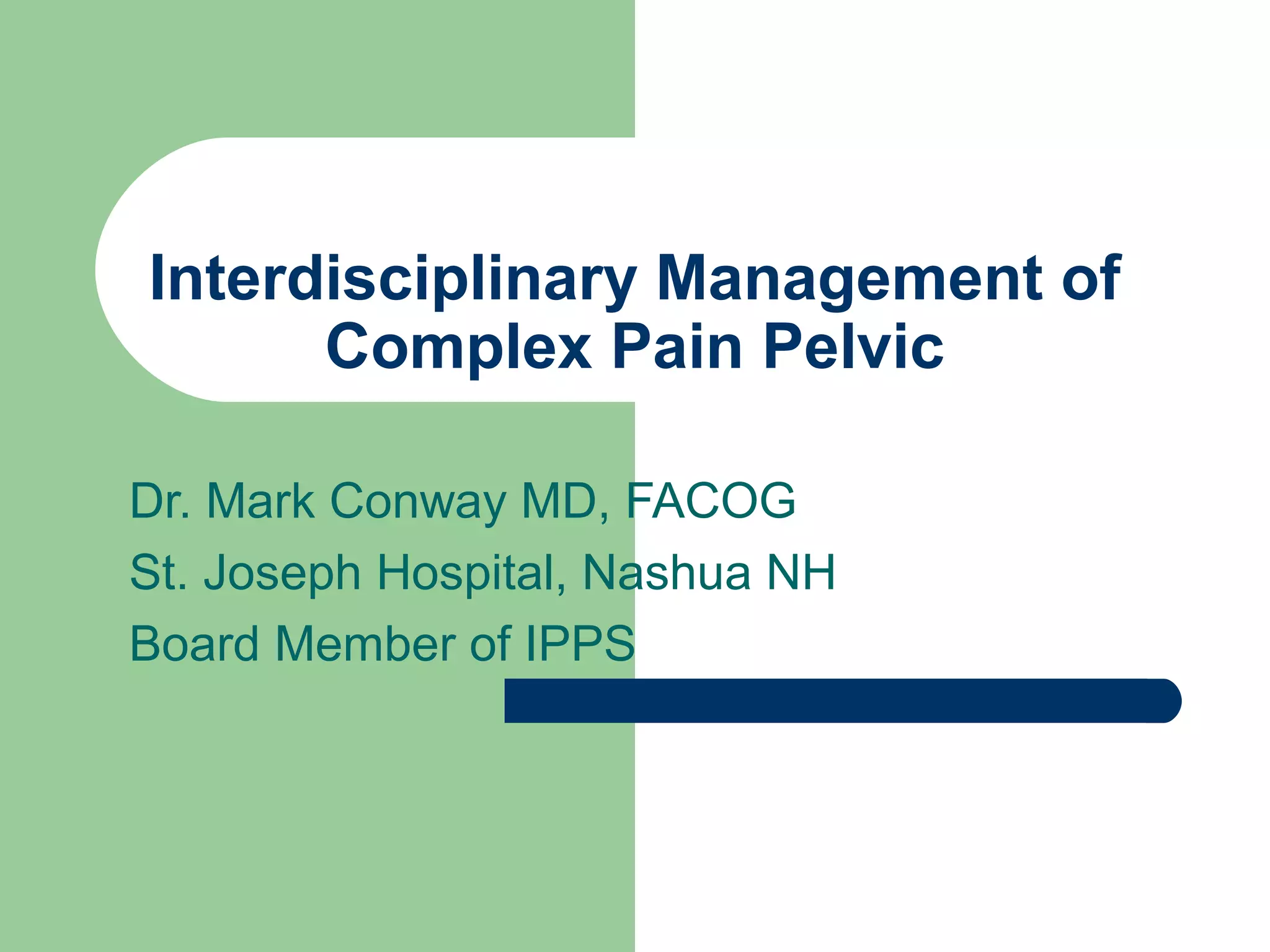 Interdisciplinary Management of Complex Pain Pelvic

Dr. Mark Conway MD, FACOG

St. Joseph Hospital, Nashua NH

Board Member of IPPS